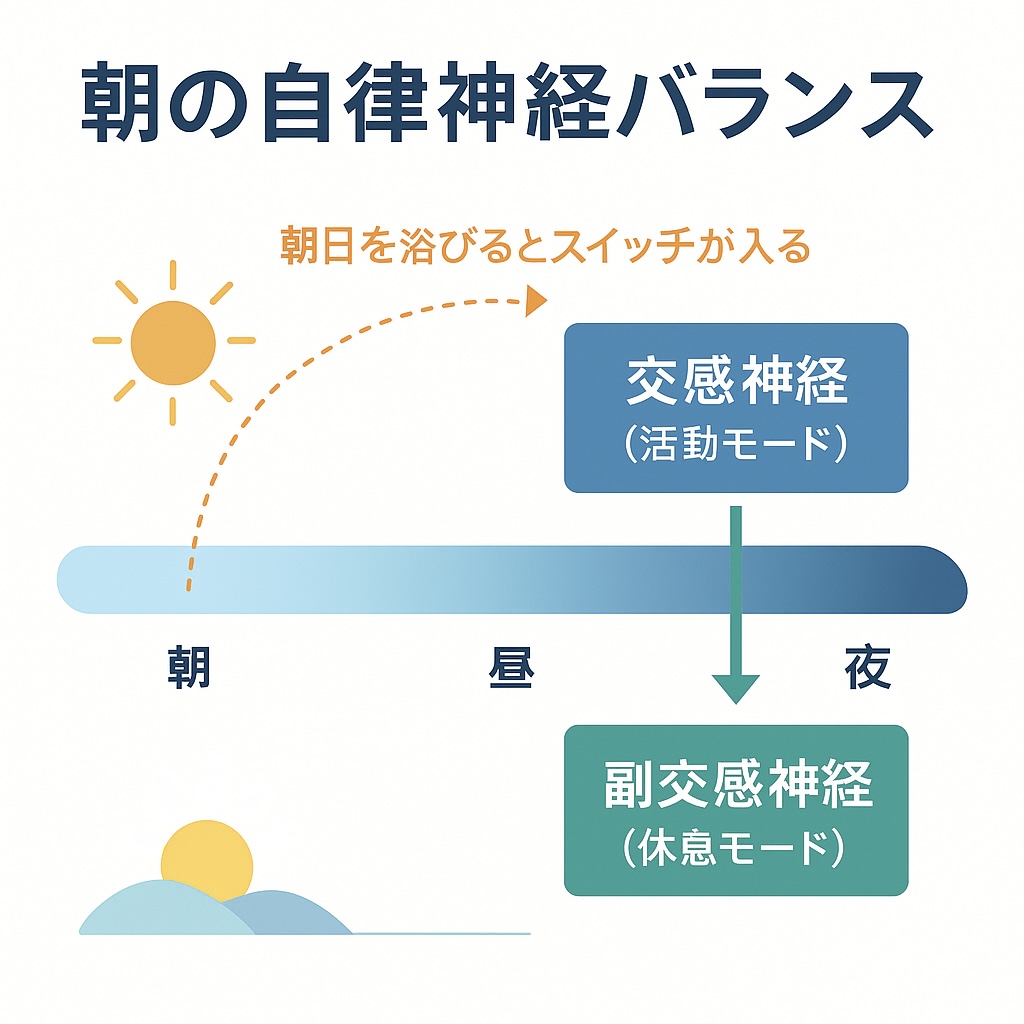 朝の自律神経バランス

朝日を浴びるとスイッチが入る

交感神経
(活動モード)

朝

昼

夜

副交感神経
(休息モード)